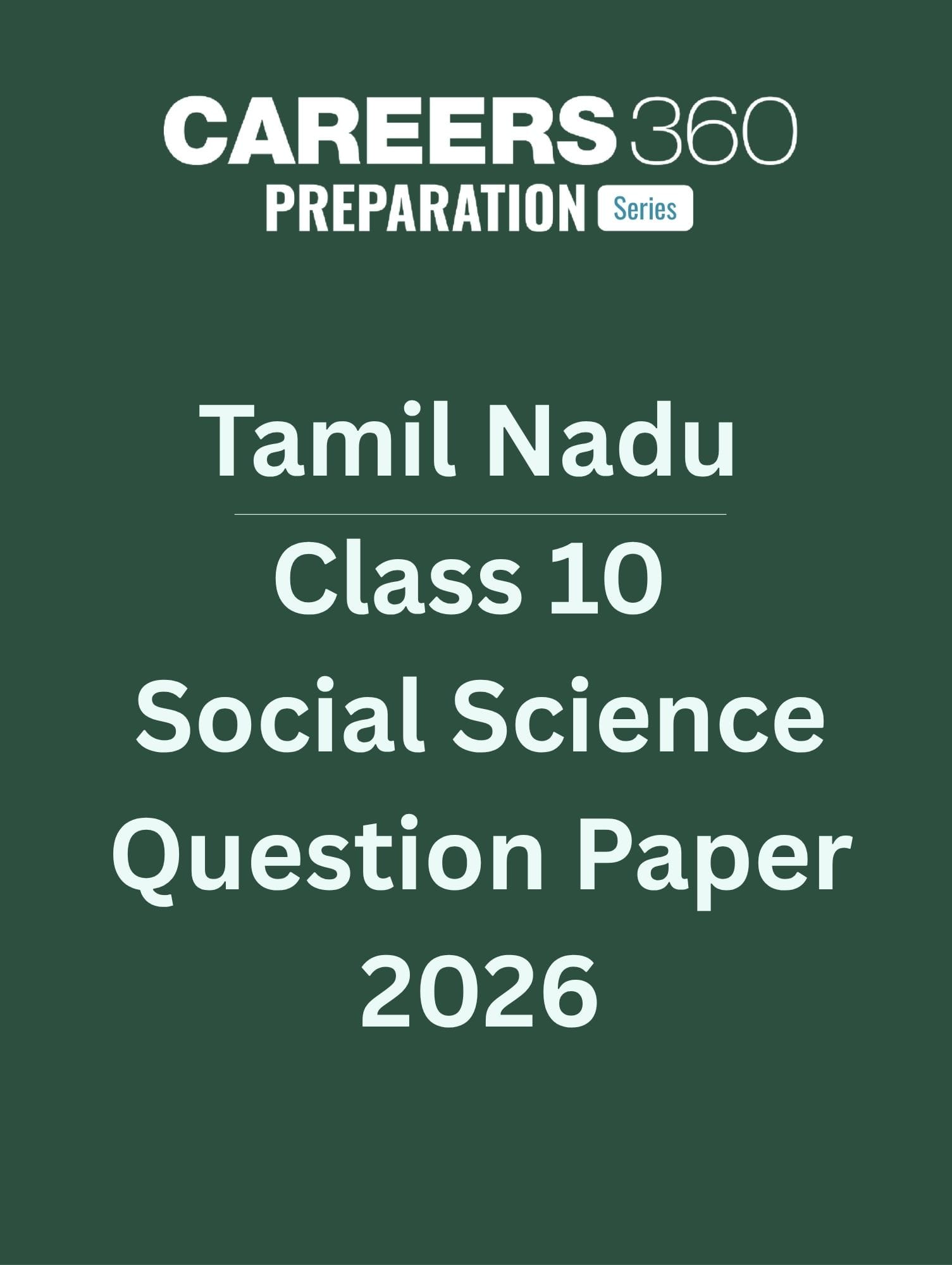 CAREERS360
PREPARATION Series

Tamil Nadu

Class 10
Social Science
Question Paper
2026